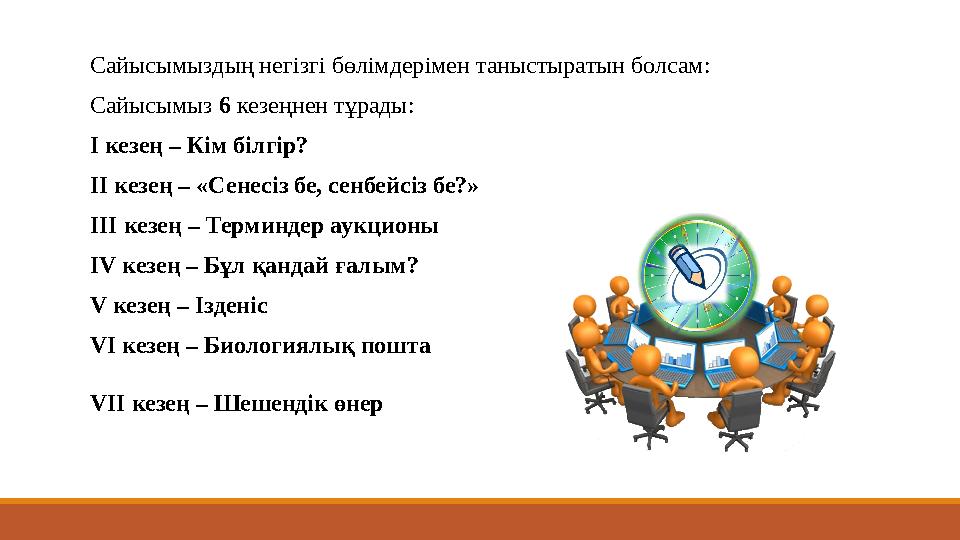 Сайысымыздың негізгі бөлімдерімен таныстыратын болсам:

Сайысымыз 6 кезеңнен тұрады:

I кезең – Кім білгір?

II кезең – «Сенесіз бе, сенбейсіз бе?»

III кезең – Терминдер аукционы

IV кезең – Бұл қандай ғалым?

V кезең – Ізденіс

VI кезең – Биологиялық пошта

VII кезең – Шешендік өнер